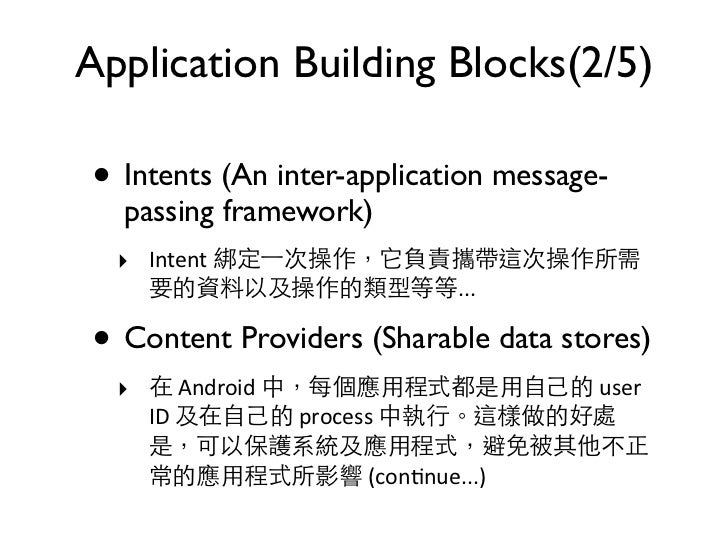 Application Building Blocks(2/5)

• Intents (An inter-application message-passing framework)

‣ Intent 綁定一次操作，它負責攜帶這次操作所需要的資料以及操作的類型等等...

• Content Providers (Sharable data stores)

‣ 在 Android 中，每個應用程式都是用自己的 user ID 及在自己的 process 中執行。這樣做的好處是，可以保護系統及應用程式，避免被其他不正常的應用程式所影響 (continue...)